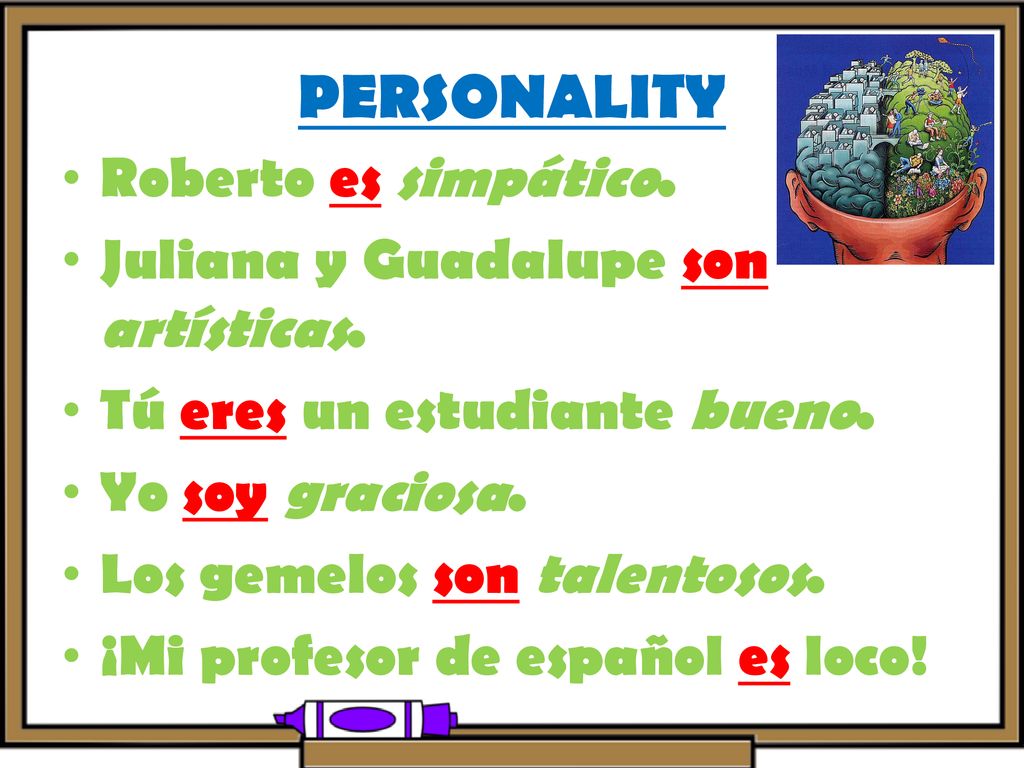 PERSONALITY

• Roberto es simpático.
• Juliana y Guadalupe son artísticas.
• Tú eres un estudiante bueno.
• Yo soy graciosa.
• Los gemelos son talentosos.
• ¡Mi profesor de español es loco!